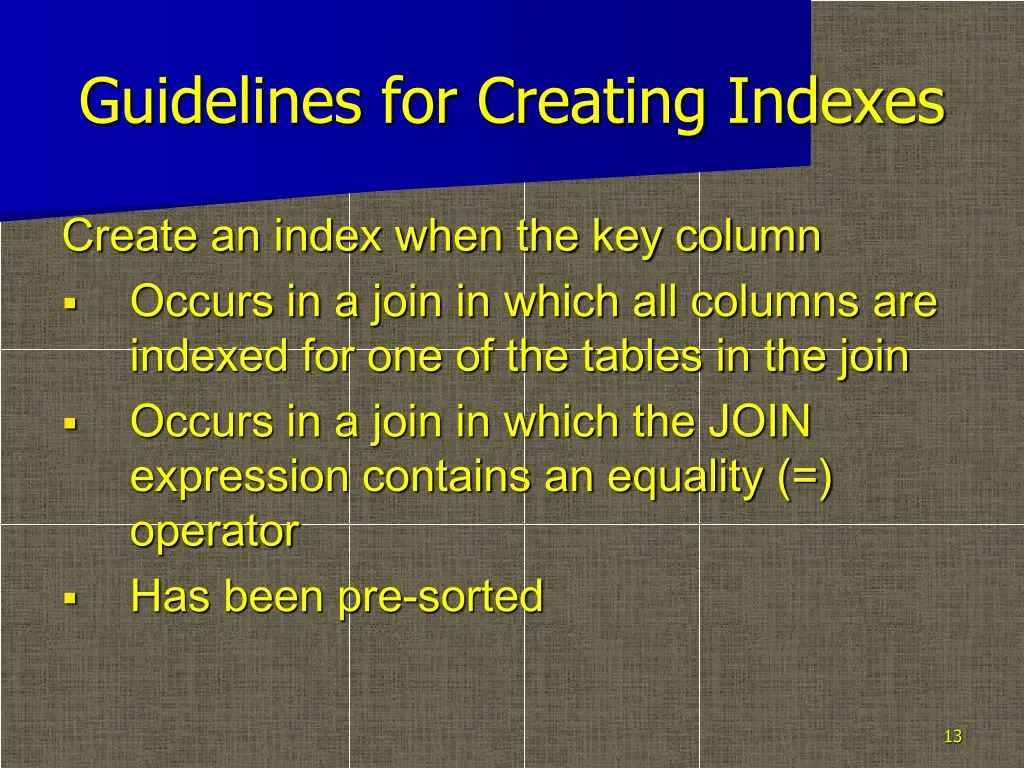 Guidelines for Creating Indexes

Create an index when the key column

▪ Occurs in a join in which all columns are indexed for one of the tables in the join

▪ Occurs in a join in which the JOIN expression contains an equality (=) operator

▪ Has been pre-sorted

13